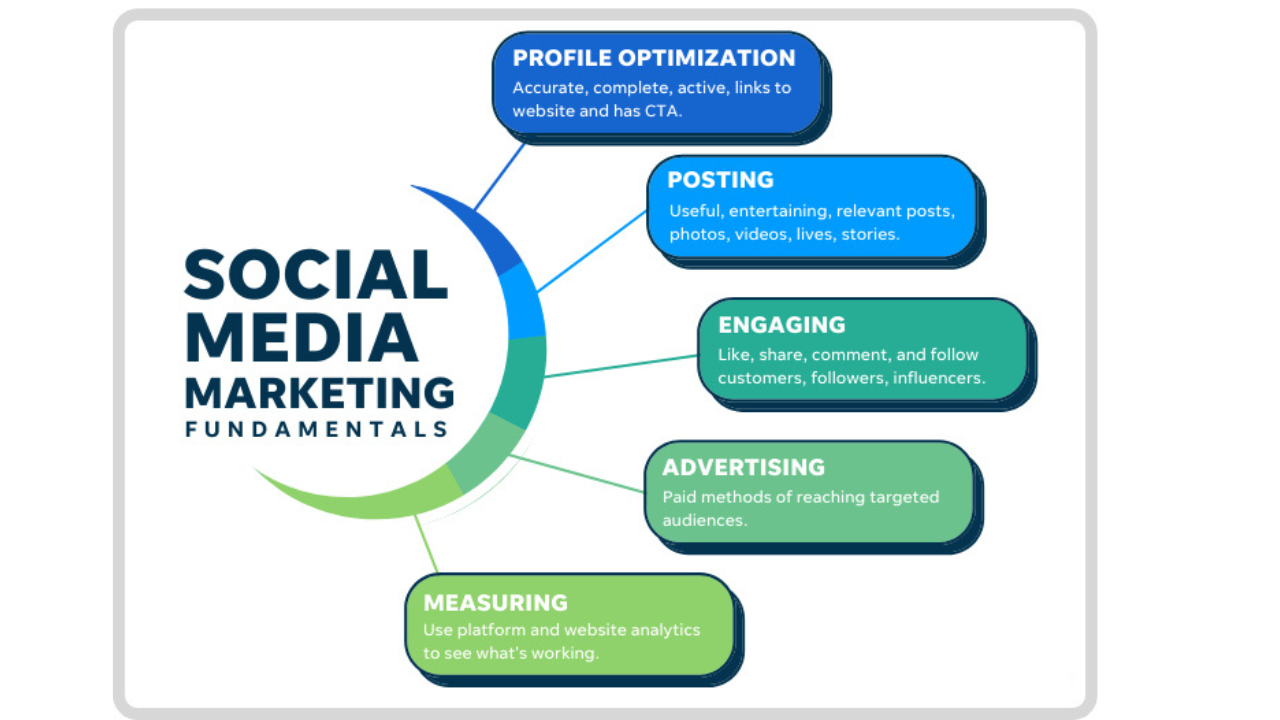 SOCIAL MEDIA MARKETING FUNDAMENTALS

PROFILE OPTIMIZATION
Accurate, complete, active, links to website and has CTA.

POSTING
Useful, entertaining, relevant posts, photos, videos, lives, stories.

ENGAGING
Like, share, comment, and follow customers, followers, influencers.

ADVERTISING
Paid methods of reaching targeted audiences.

MEASURING
Use platform and website analytics to see what's working.